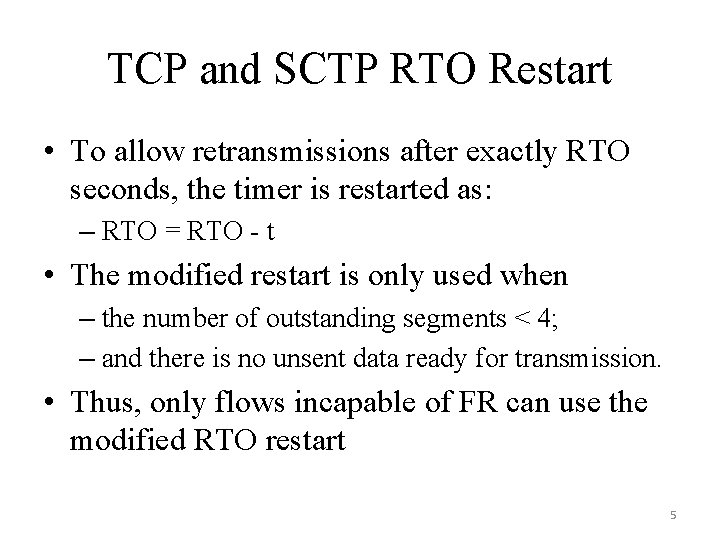 TCP and SCTP RTO Restart

• To allow retransmissions after exactly RTO seconds, the timer is restarted as:
– RTO = RTO - t

• The modified restart is only used when
– the number of outstanding segments < 4;
– and there is no unsent data ready for transmission.

• Thus, only flows incapable of FR can use the modified RTO restart

5